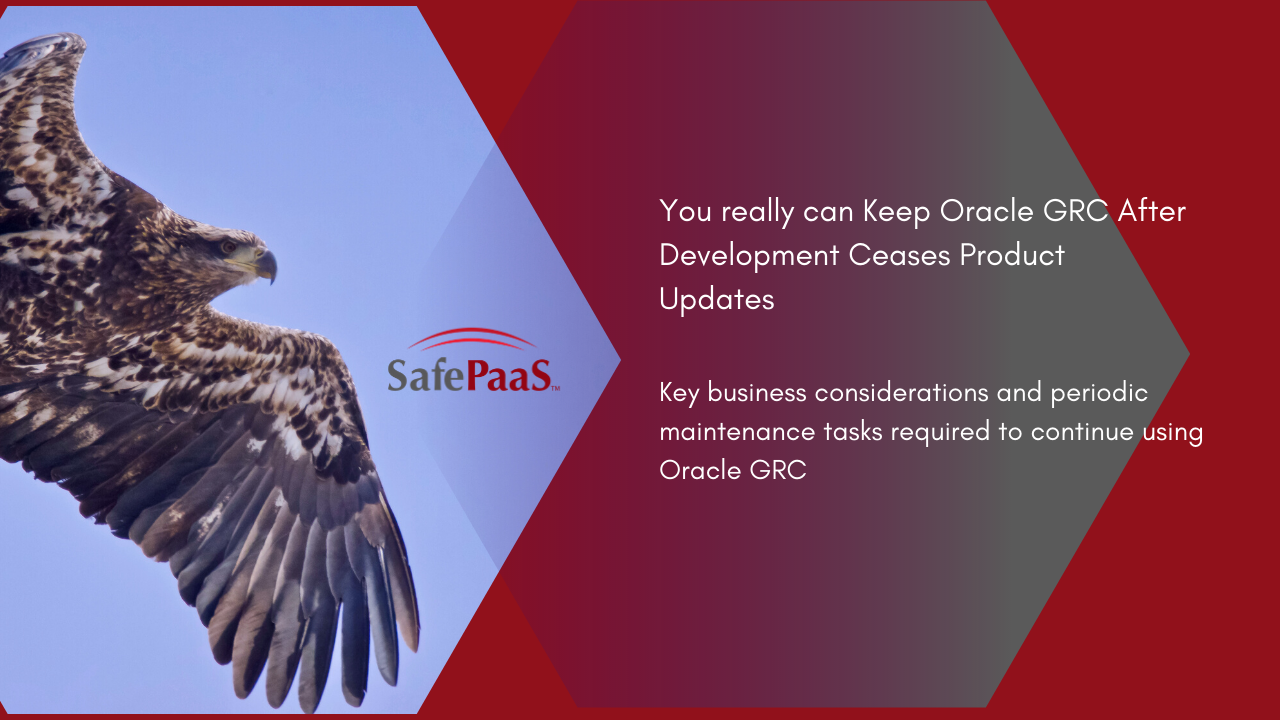 SafePaaS™

You really can Keep Oracle GRC After Development Ceases Product Updates

Key business considerations and periodic maintenance tasks required to continue using Oracle GRC